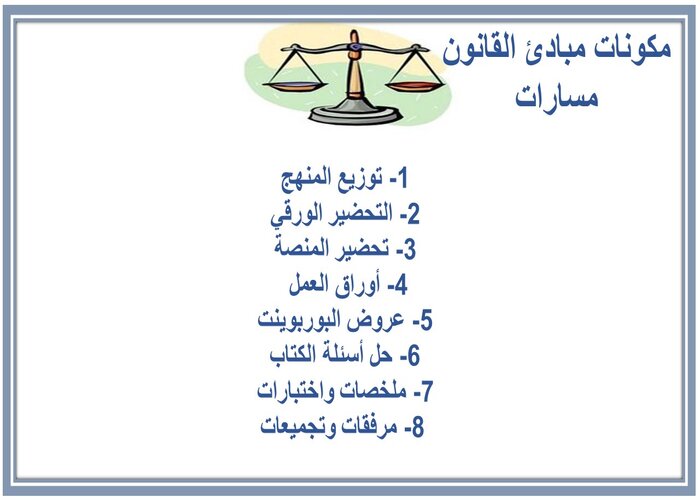 مكونات مبادئ القانون
مسارات

1- توزيع المنهج
2- التحضير الورقي
3- تحضير المنصة
4- أوراق العمل
5- عروض البوربوينت
6- حل أسئلة الكتاب
7- ملخصات واختبارات
8- مرفقات وتجميعات